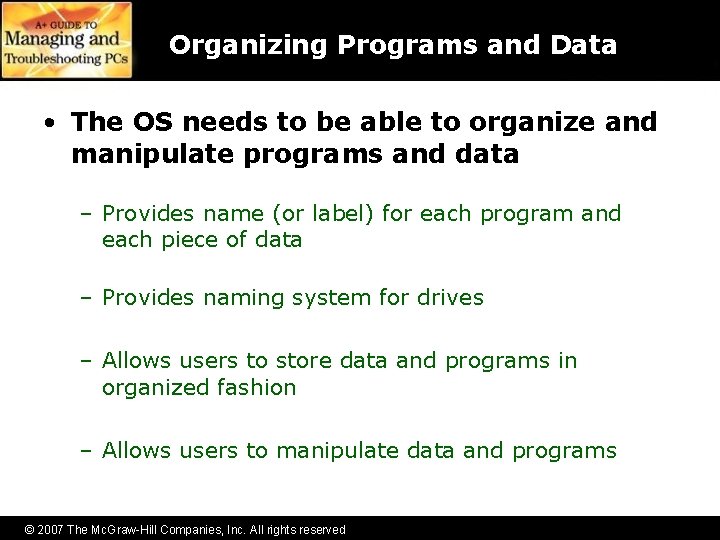 A+ GUIDE TO
Managing and
Troubleshooting PCs

Organizing Programs and Data

• The OS needs to be able to organize and manipulate programs and data

– Provides name (or label) for each program and each piece of data

– Provides naming system for drives

– Allows users to store data and programs in organized fashion

– Allows users to manipulate data and programs

© 2007 The McGraw-Hill Companies, Inc. All rights reserved